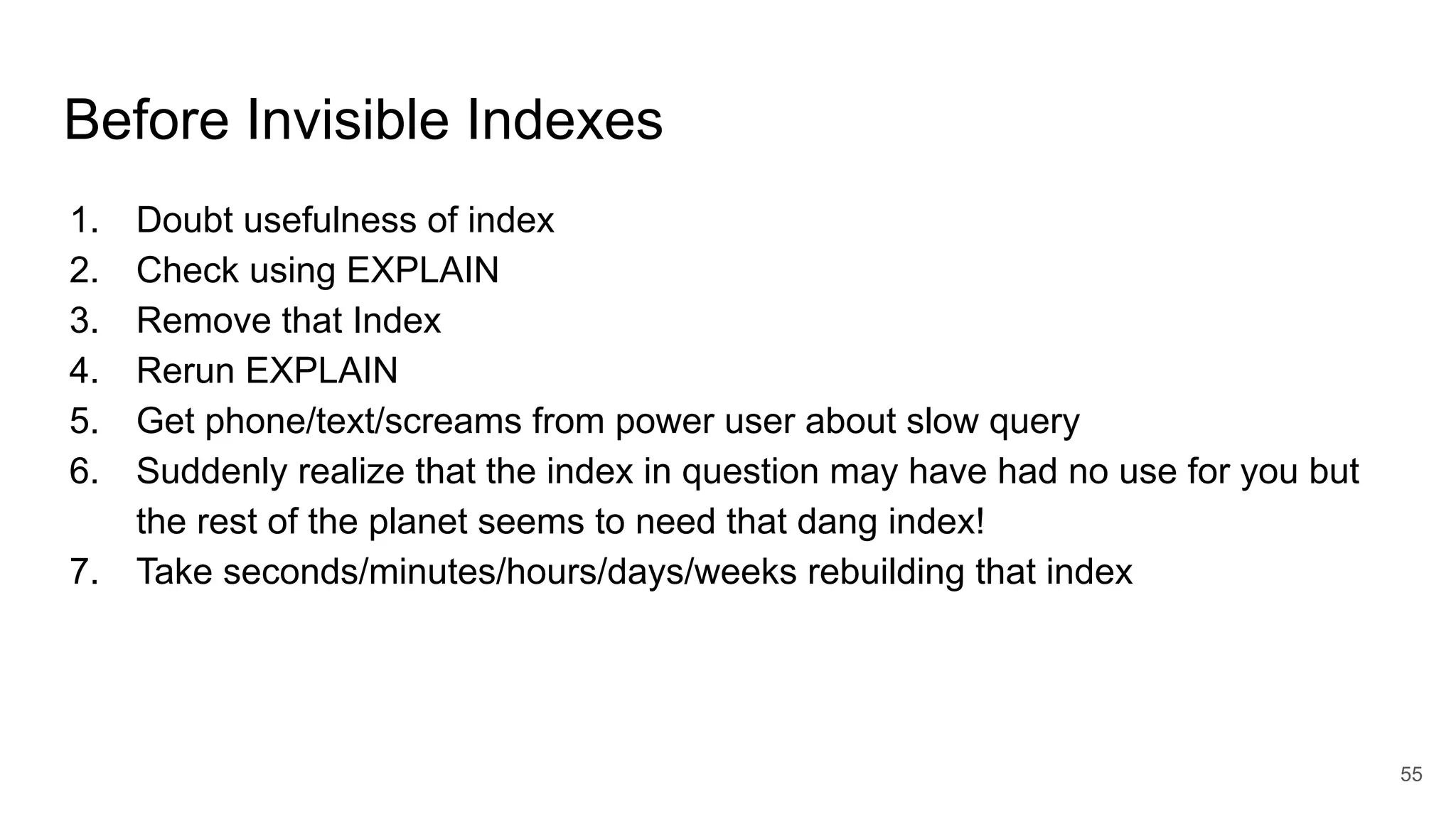 Before Invisible Indexes

1. Doubt usefulness of index
2. Check using EXPLAIN
3. Remove that Index
4. Rerun EXPLAIN
5. Get phone/text/screams from power user about slow query
6. Suddenly realize that the index in question may have had no use for you but the rest of the planet seems to need that dang index!
7. Take seconds/minutes/hours/days/weeks rebuilding that index

55